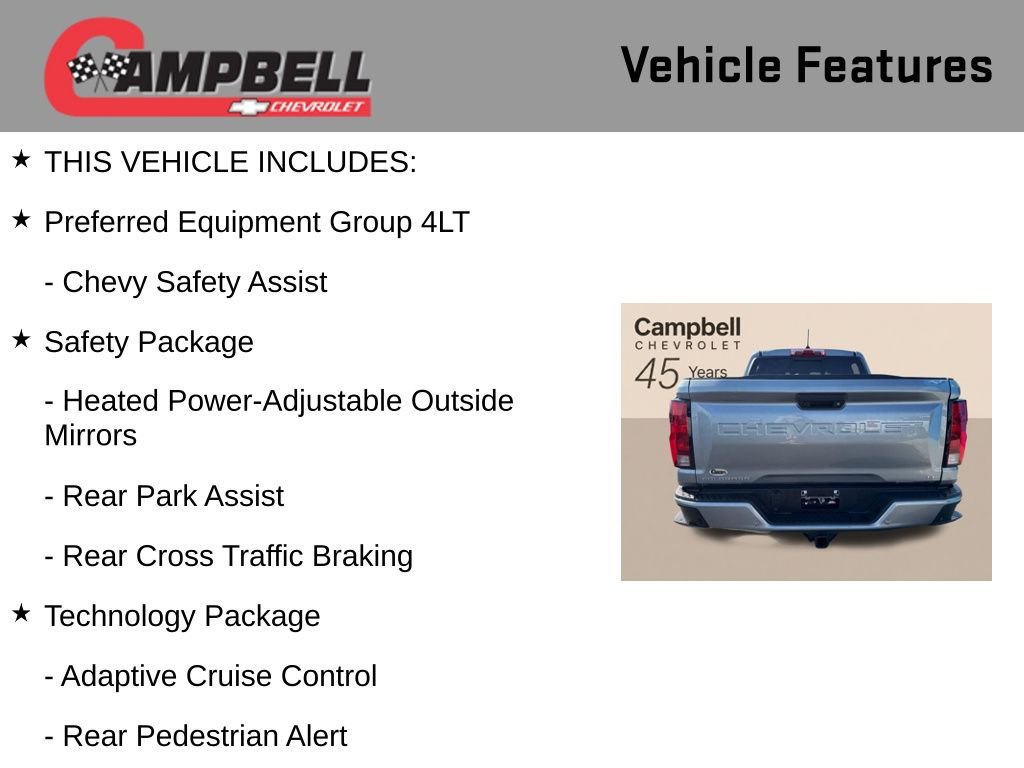 CAMPBELL CHEVROLET

Vehicle Features

★ THIS VEHICLE INCLUDES:

★ Preferred Equipment Group 4LT

- Chevy Safety Assist

★ Safety Package

- Heated Power-Adjustable Outside Mirrors

- Rear Park Assist

- Rear Cross Traffic Braking

★ Technology Package

- Adaptive Cruise Control

- Rear Pedestrian Alert

Campbell CHEVROLET 45 Years

CHEVROLET